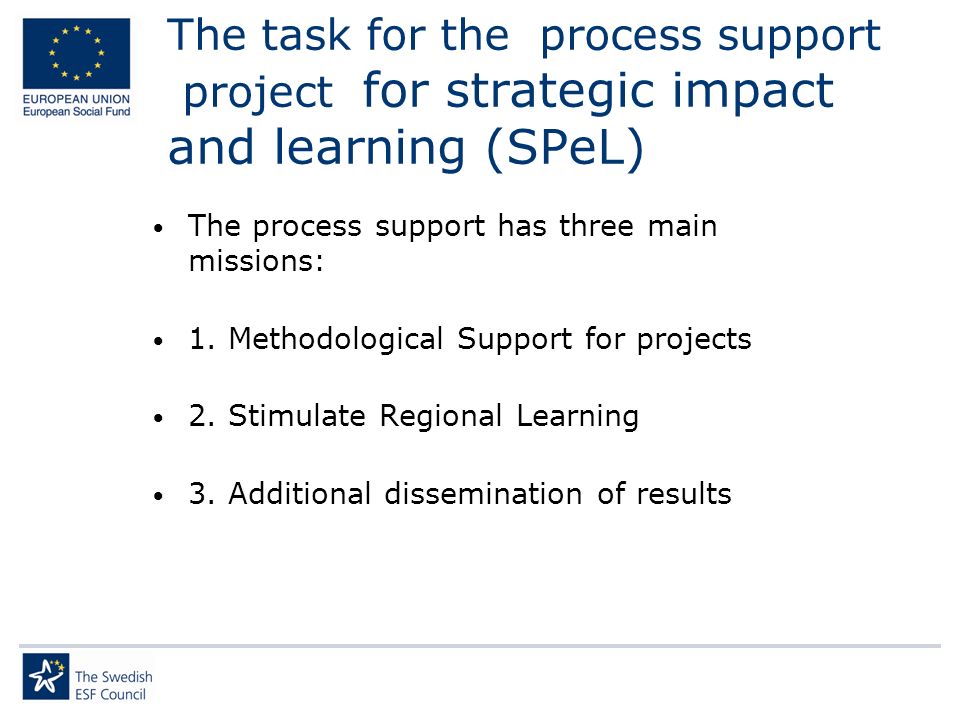 EUROPEAN UNION
European Social Fund

The task for the process support project for strategic impact and learning (SPeL)

• The process support has three main missions:

• 1. Methodological Support for projects

• 2. Stimulate Regional Learning

• 3. Additional dissemination of results

The Swedish ESF Council